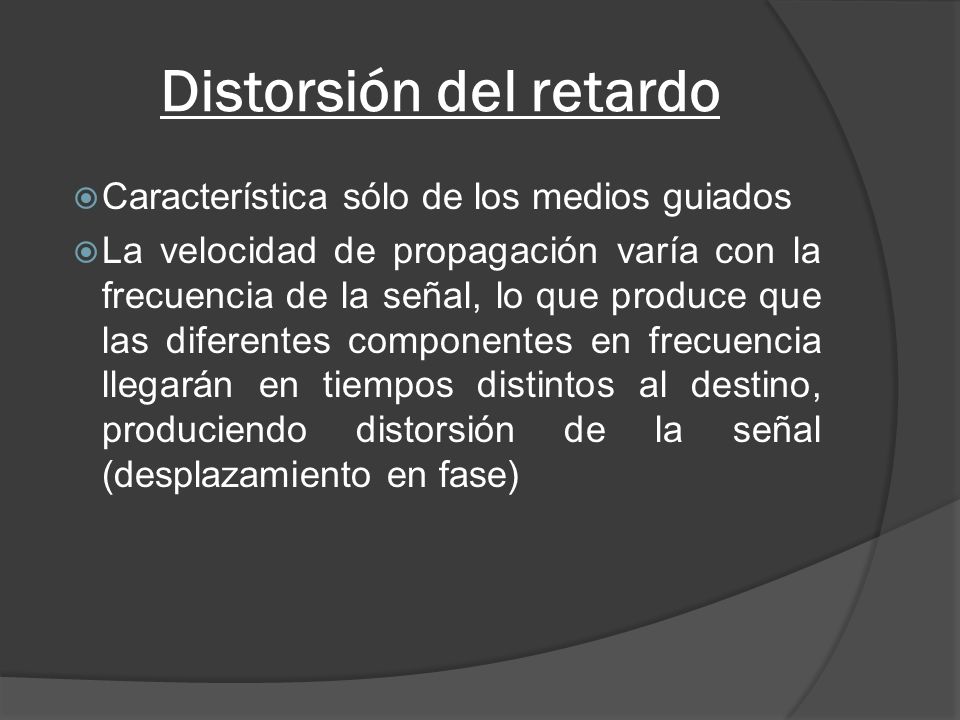 Distorsión del retardo

Característica sólo de los medios guiados

La velocidad de propagación varía con la frecuencia de la señal, lo que produce que las diferentes componentes en frecuencia llegarán en tiempos distintos al destino, produciendo distorsión de la señal (desplazamiento en fase)